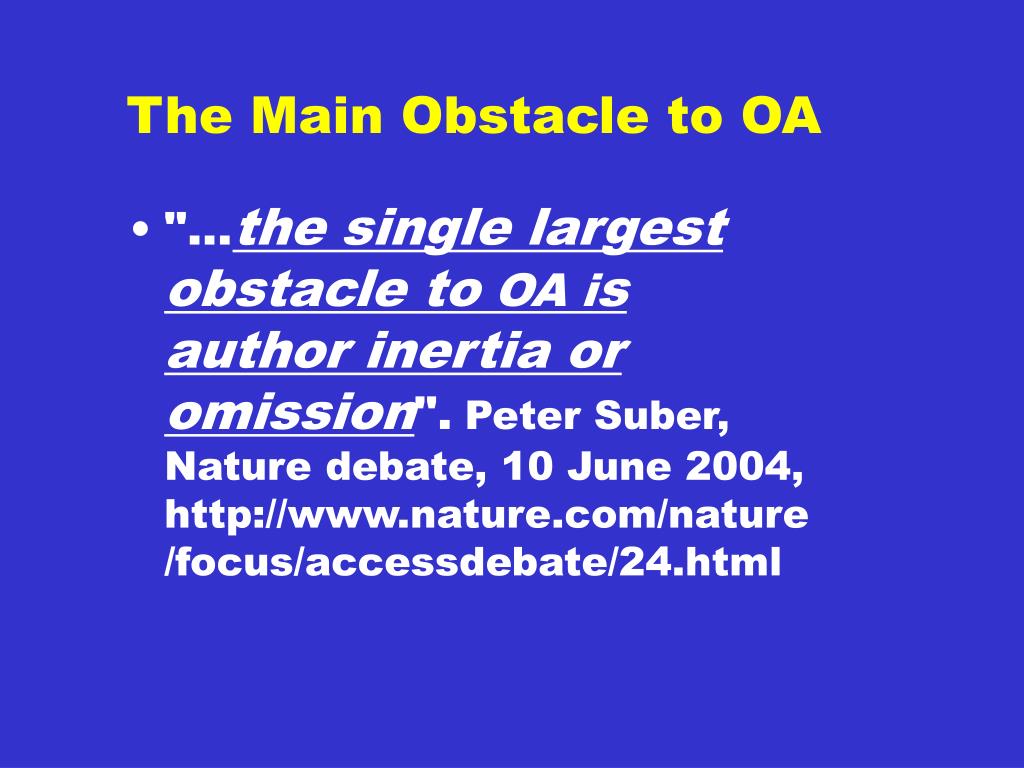 The Main Obstacle to OA

• "...the single largest obstacle to OA is author inertia or omission". Peter Suber, Nature debate, 10 June 2004, http://www.nature.com/nature/focus/accessdebate/24.html